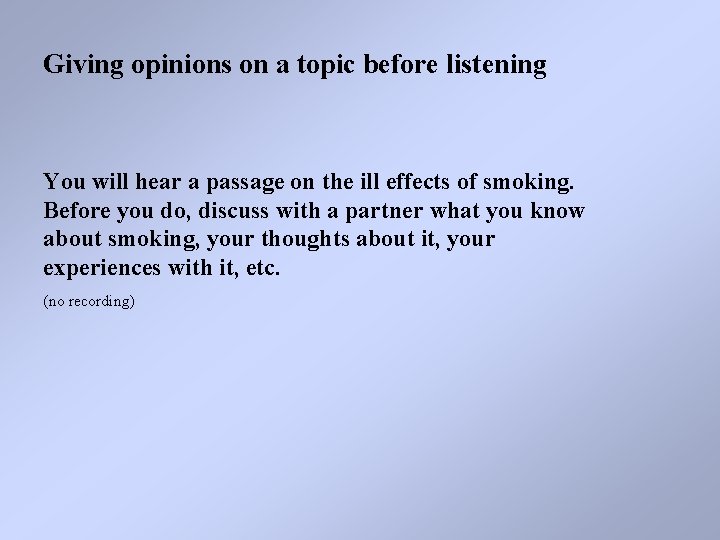 Giving opinions on a topic before listening

You will hear a passage on the ill effects of smoking. Before you do, discuss with a partner what you know about smoking, your thoughts about it, your experiences with it, etc.

(no recording)